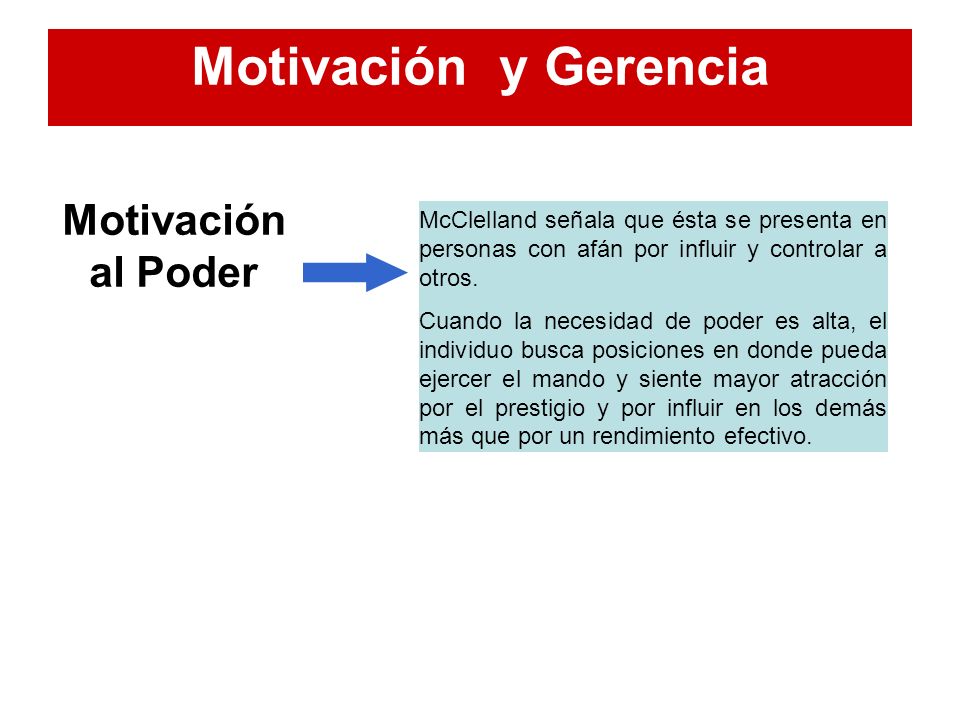 Motivación y Gerencia

Motivación al Poder

McClelland señala que ésta se presenta en personas con afán por influir y controlar a otros.

Cuando la necesidad de poder es alta, el individuo busca posiciones en donde pueda ejercer el mando y siente mayor atracción por el prestigio y por influir en los demás más que por un rendimiento efectivo.